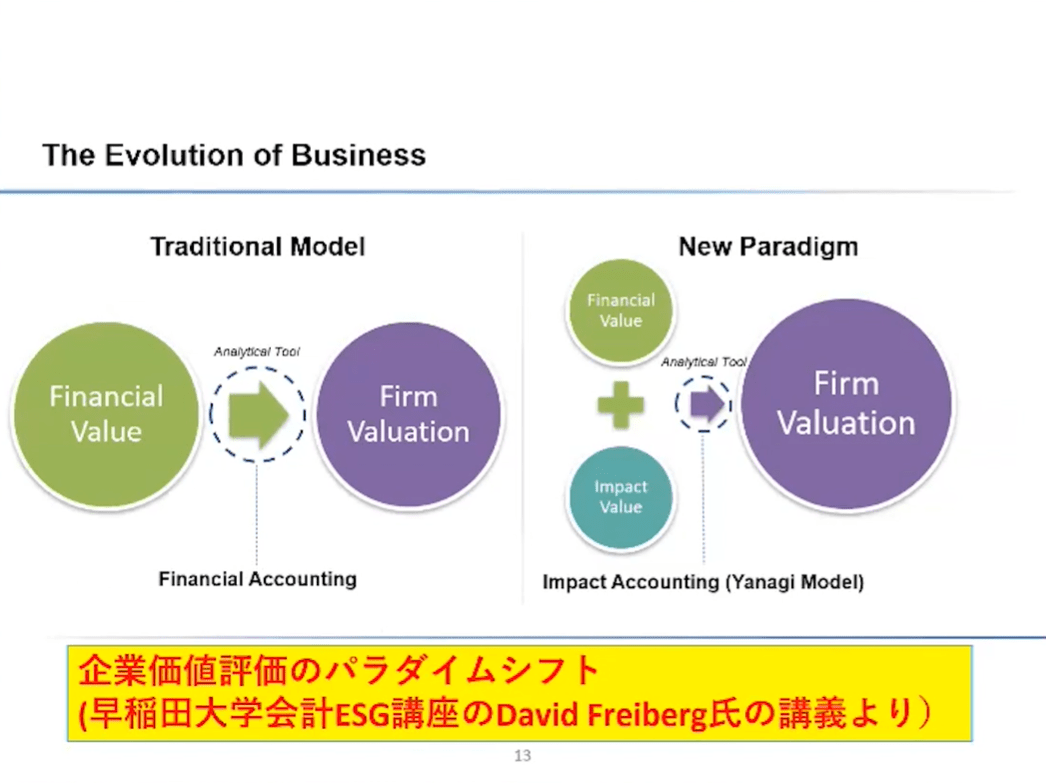 The Evolution of Business

Traditional Model

Financial Value

Analytical Tool

Firm Valuation

Financial Accounting

New Paradigm

Financial Value

Impact Value

Analytical Tool

Firm Valuation

Impact Accounting (Yanagi Model)

企業価値評価のパラダイムシフト
(早稲田大学会計ESG講座のDavid Freiberg氏の講義より）

13